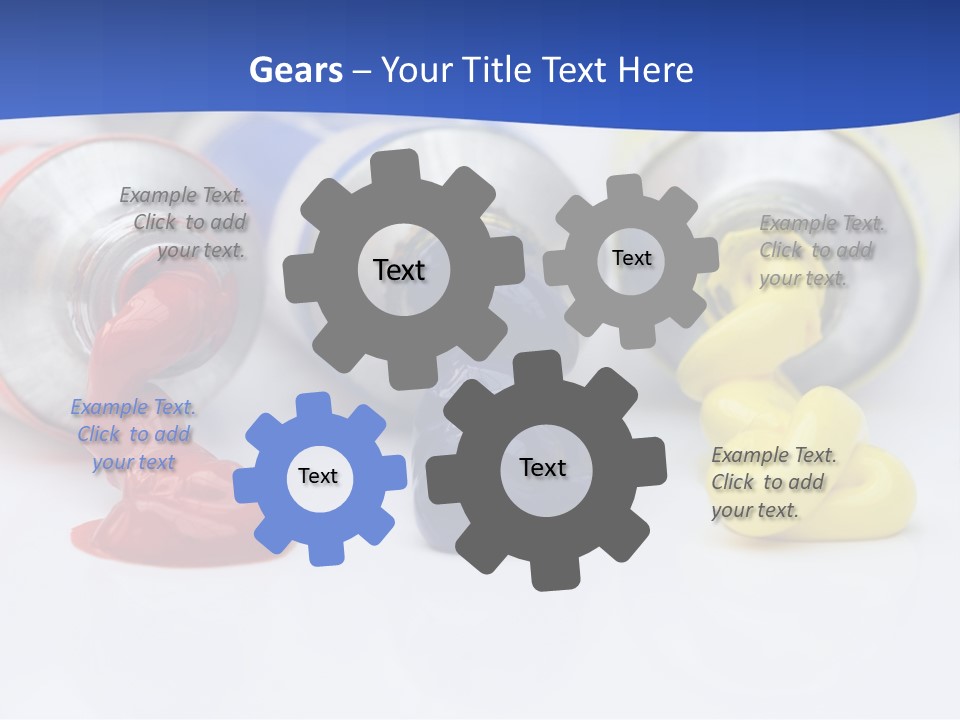 Gears – Your Title Text Here

Example Text. Click to add your text.

Text

Text

Example Text. Click to add your text.

Example Text. Click to add your text

Text

Text

Example Text. Click to add your text.